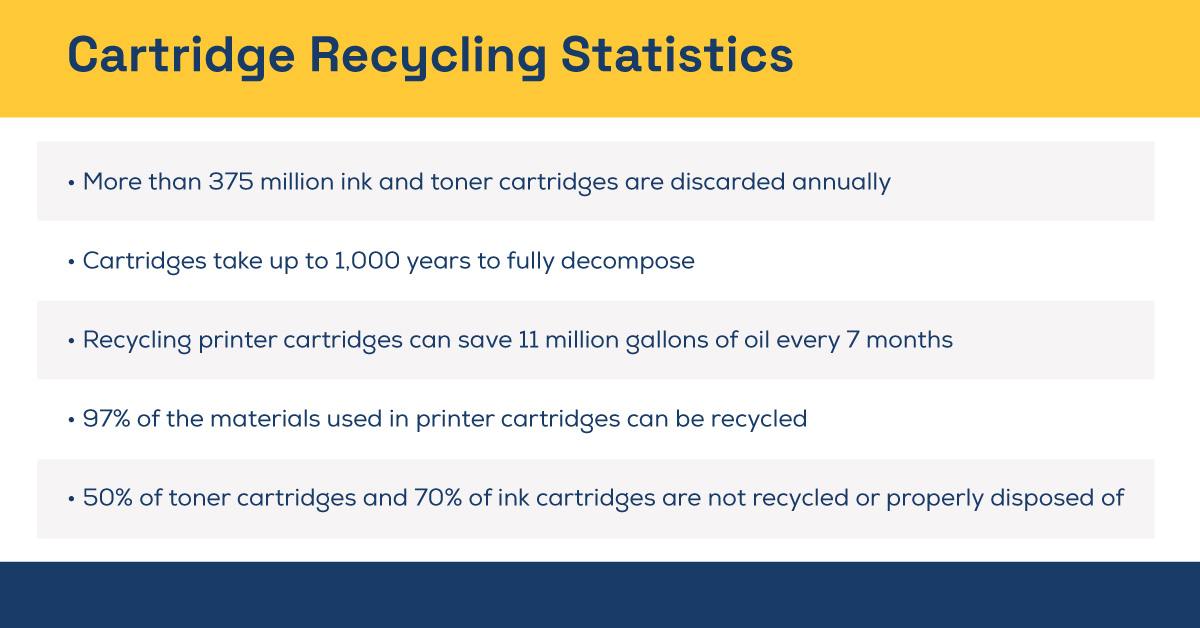 Cartridge Recycling Statistics

• More than 375 million ink and toner cartridges are discarded annually

• Cartridges take up to 1,000 years to fully decompose

• Recycling printer cartridges can save 11 million gallons of oil every 7 months

• 97% of the materials used in printer cartridges can be recycled

• 50% of toner cartridges and 70% of ink cartridges are not recycled or properly disposed of